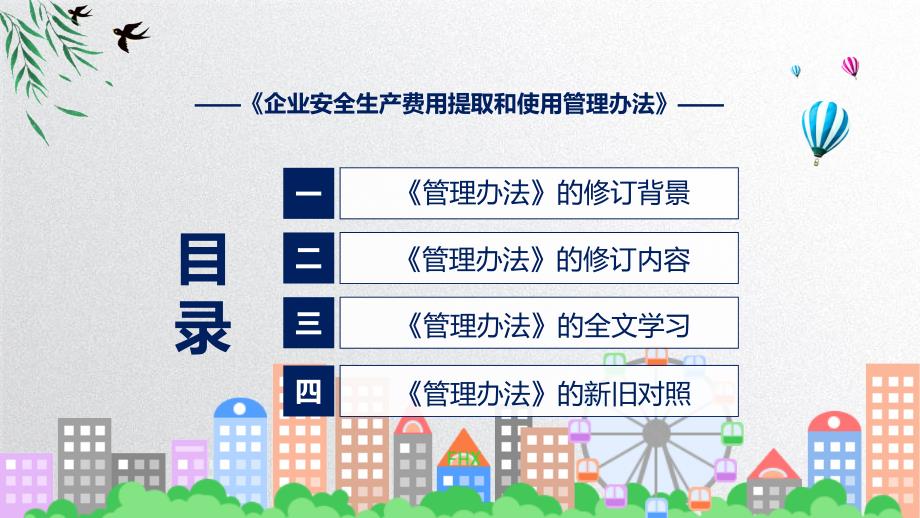 ——《企业安全生产费用提取和使用管理办法》——

目录

一 《管理办法》的修订背景

二 《管理办法》的修订内容

三 《管理办法》的全文学习

四 《管理办法》的新旧对照